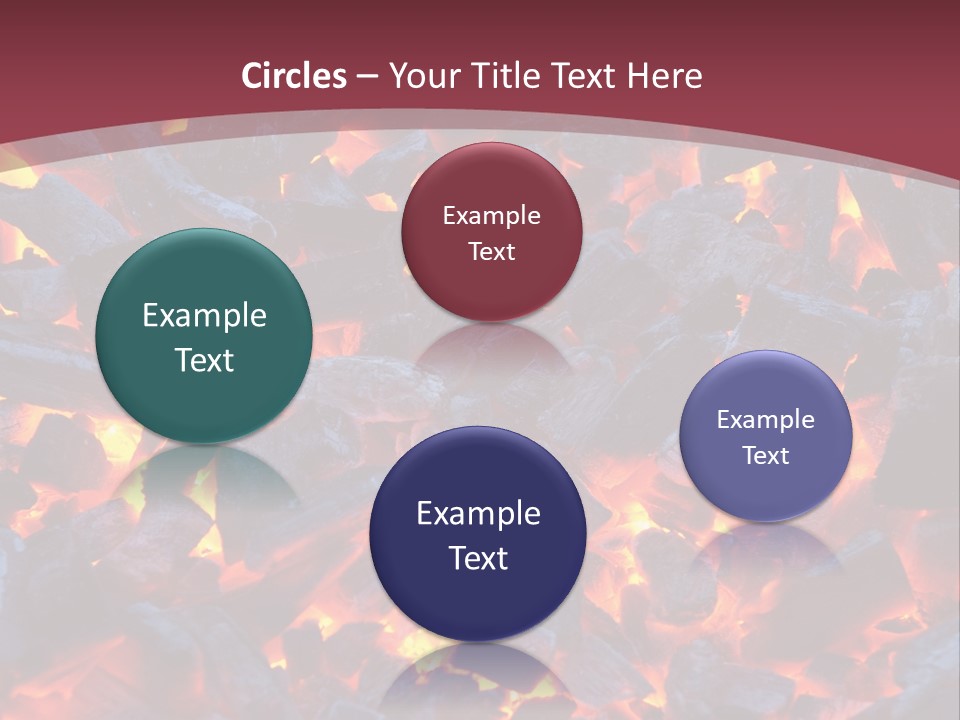 Circles – Your Title Text Here

Example Text

Example Text

Example Text

Example Text